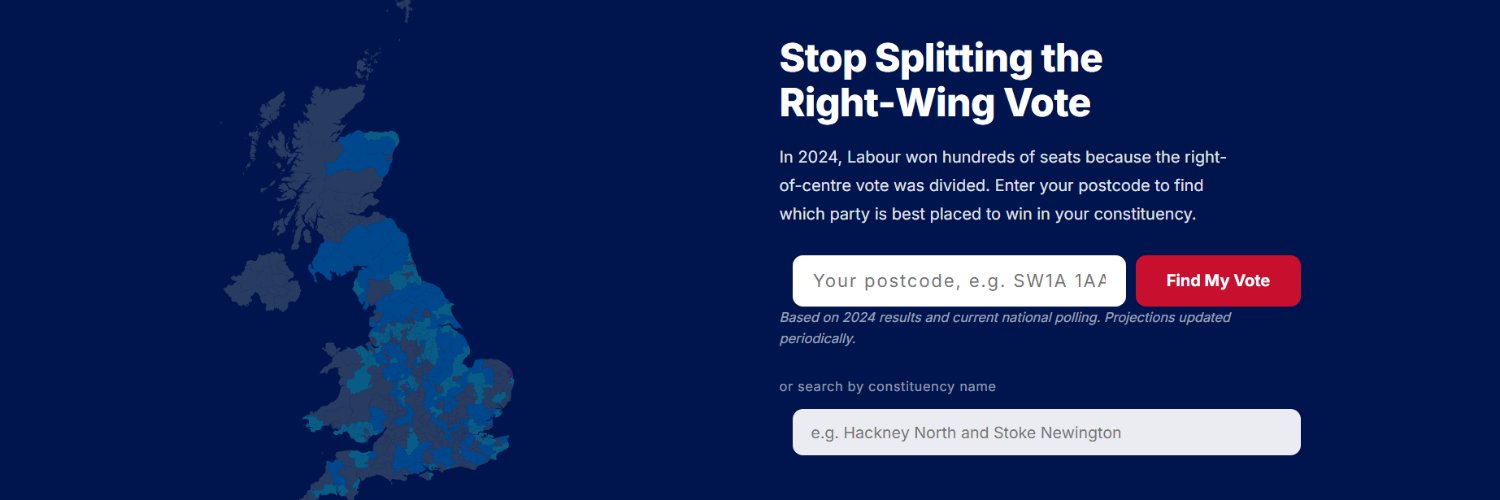 Stop Splitting the Right-Wing Vote

In 2024, Labour won hundreds of seats because the right-of-centre vote was divided. Enter your postcode to find which party is best placed to win in your constituency.

Your postcode, e.g. SW1A 1AA

Find My Vote

Based on 2024 results and current national polling. Projections updated periodically.

or search by constituency name

e.g. Hackney North and Stoke Newington